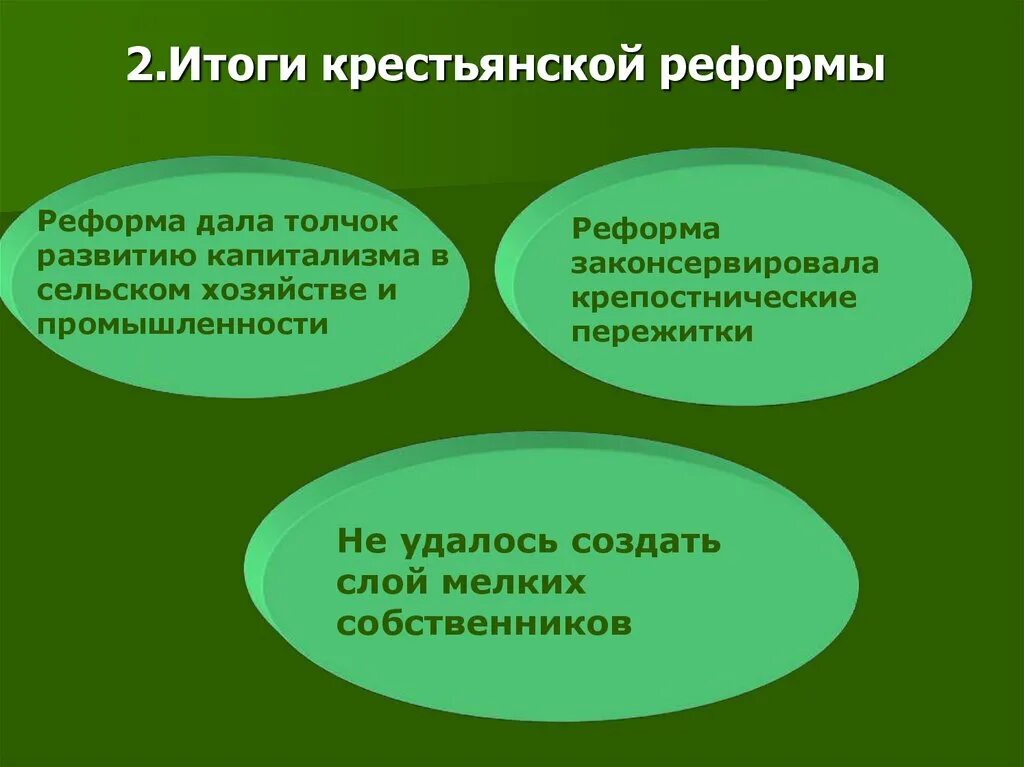 2.Итоги крестьянской реформы

Реформа дала толчок развитию капитализма в сельском хозяйстве и промышленности

Реформа законсервировала крепостнические пережитки

Не удалось создать слой мелких собственников